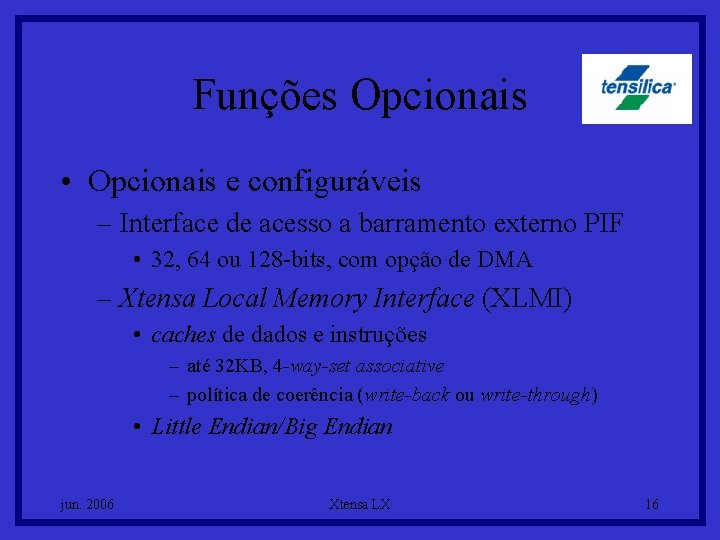 Funções Opcionais

tensilica

• Opcionais e configuráveis
– Interface de acesso a barramento externo PIF
• 32, 64 ou 128-bits, com opção de DMA
– Xtensa Local Memory Interface (XLMI)
• caches de dados e instruções
– até 32KB, 4-way-set associative
– política de coerência (write-back ou write-through)
• Little Endian/Big Endian

jun. 2006

Xtensa LX

16